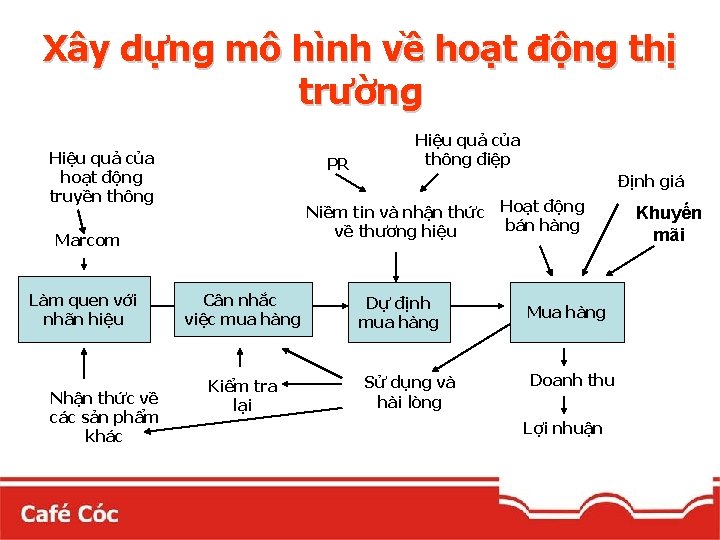 Xây dựng mô hình về hoạt động thị trường

Hiệu quả của hoạt động truyền thông

Marcom

PR

Hiệu quả của thông điệp

Niềm tin và nhận thức về thương hiệu

Hoạt động bán hàng

Định giá

Khuyến mãi

Làm quen với nhãn hiệu

Cân nhắc việc mua hàng

Dự định mua hàng

Mua hàng

Nhận thức về các sản phẩm khác

Kiểm tra lại

Sử dụng và hài lòng

Doanh thu

Lợi nhuận

Café Cóc